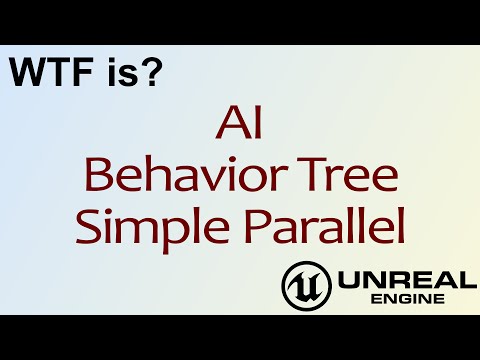 WTF is?

AI
Behavior Tree
Simple Parallel

UNREAL
ENGINE